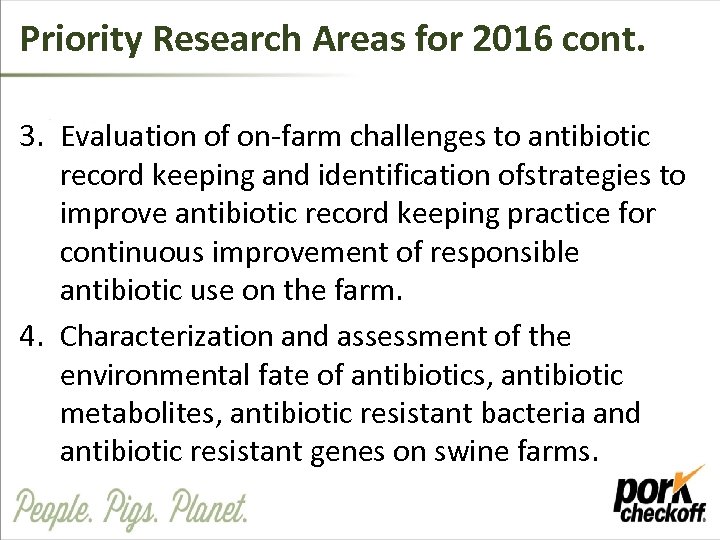 Priority Research Areas for 2016 cont.

3. Evaluation of on-farm challenges to antibiotic record keeping and identification ofstrategies to improve antibiotic record keeping practice for continuous improvement of responsible antibiotic use on the farm.

4. Characterization and assessment of the environmental fate of antibiotics, antibiotic metabolites, antibiotic resistant bacteria and antibiotic resistant genes on swine farms.

People. Pigs. Planet.

pork checkoff.